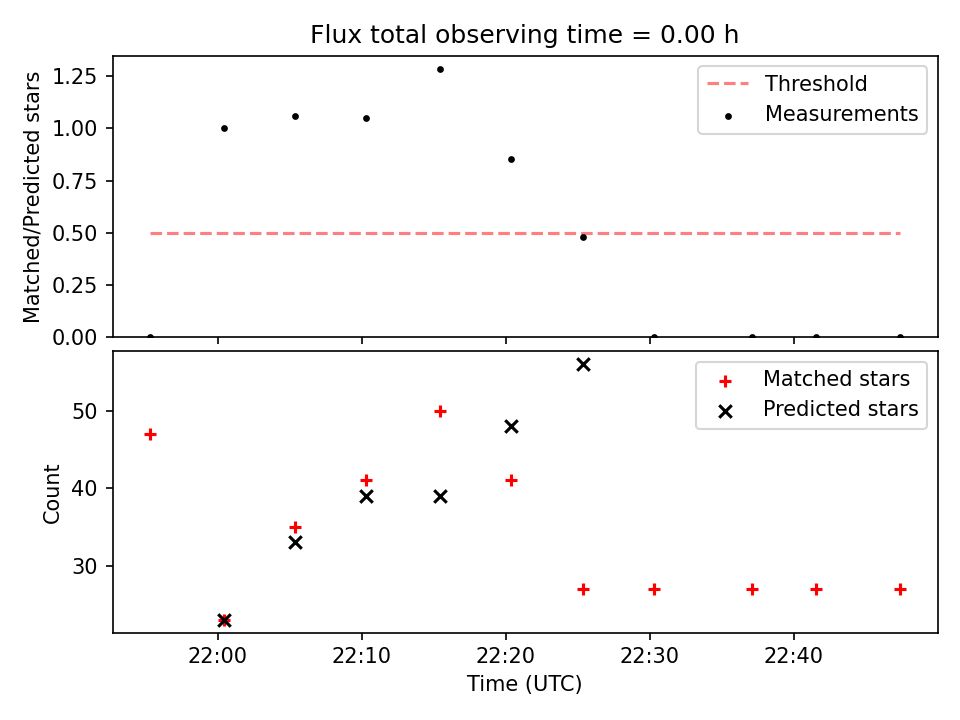 Flux total observing time = 0.00 h

Matched/Predicted stars

1.25
1.00
0.75
0.50
0.25
0.00

Threshold
Measurements

Count

50
40
30

Matched stars
Predicted stars

22:00
22:10
22:20
22:30
22:40

Time (UTC)